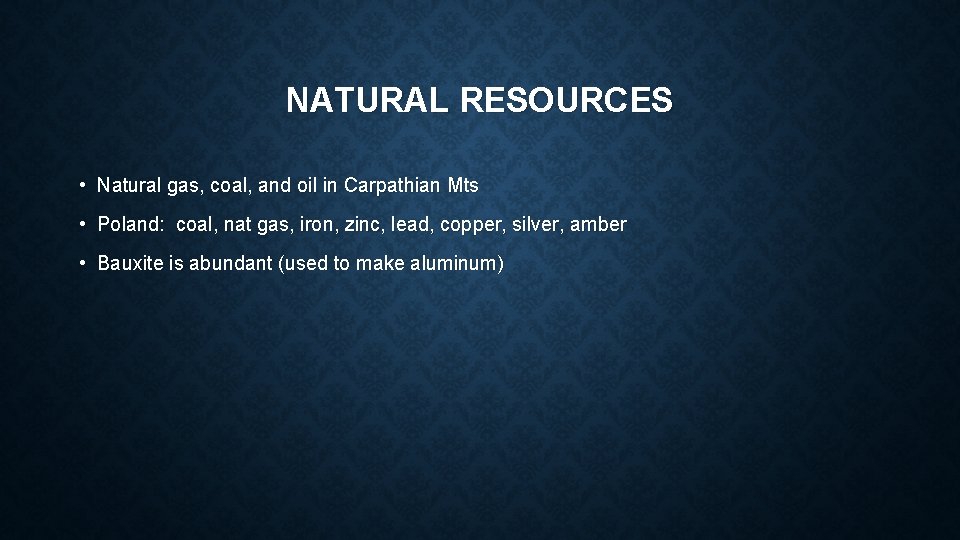 NATURAL RESOURCES

• Natural gas, coal, and oil in Carpathian Mts

• Poland: coal, nat gas, iron, zinc, lead, copper, silver, amber

• Bauxite is abundant (used to make aluminum)